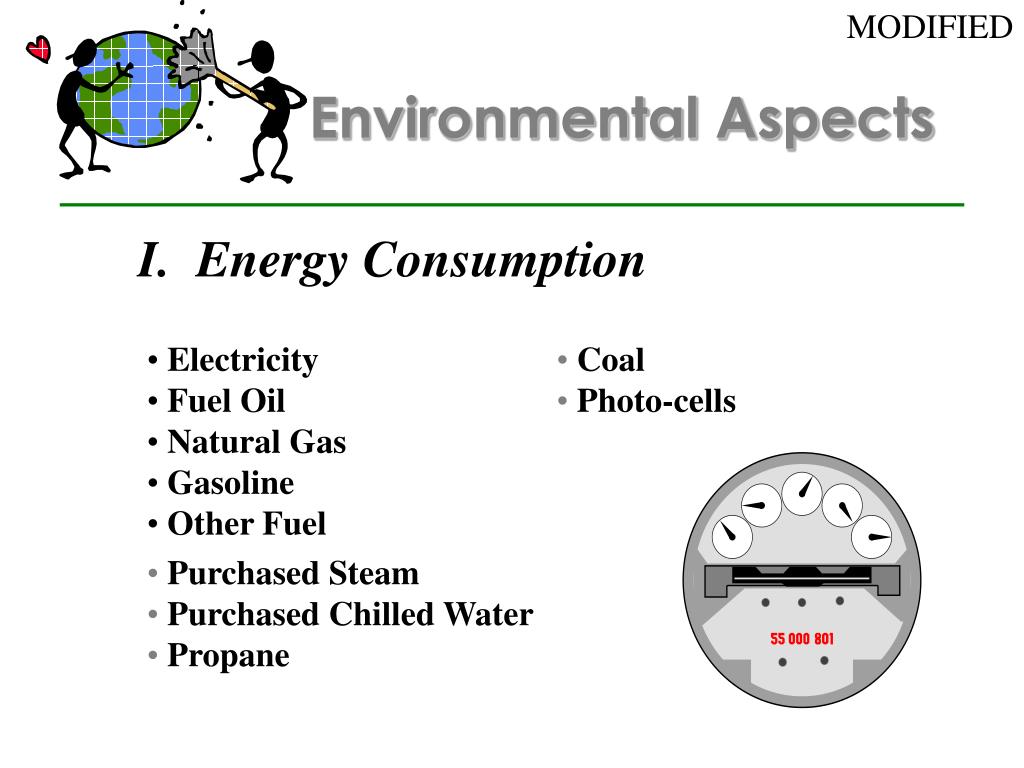 MODIFIED

Environmental Aspects

I. Energy Consumption

• Electricity
• Fuel Oil
• Natural Gas
• Gasoline
• Other Fuel
• Purchased Steam
• Purchased Chilled Water
• Propane

• Coal
• Photo-cells

55 000 801